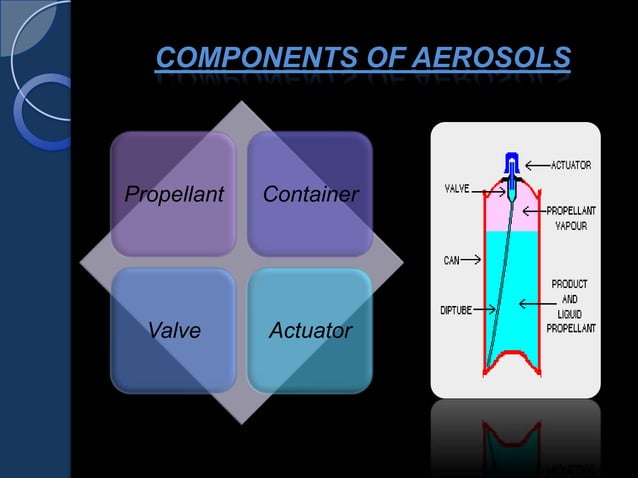 COMPONENTS OF AEROSOLS

Propellant

Container

Valve

Actuator

ACTUATOR

VALVE

PROPELLANT VAPOUR

CAN

PRODUCT AND LIQUID PROPELLANT

DIPTUBE